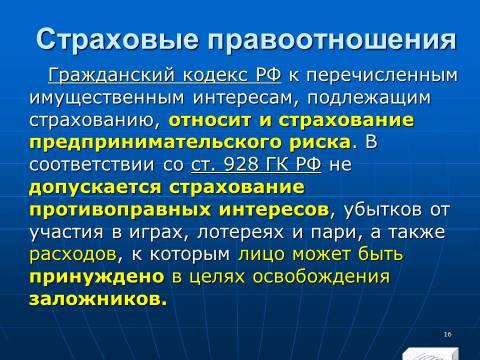 Страховые правоотношения

Гражданский кодекс РФ к перечисленным имущественным интересам, подлежащим страхованию, относит и страхование предпринимательского риска. В соответствии со ст. 928 ГК РФ не допускается страхование противоправных интересов, убытков от участия в играх, лотереях и пари, а также расходов, к которым лицо может быть принуждено в целях освобождения заложников.

16